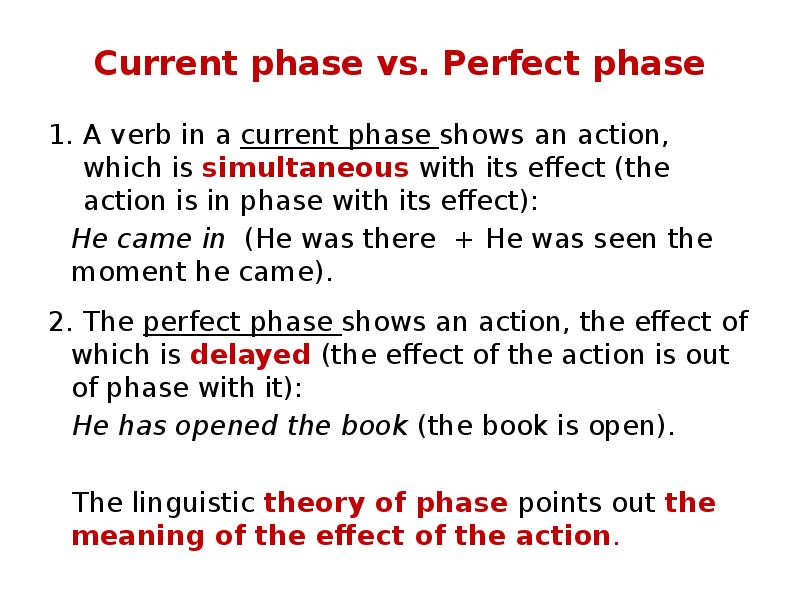 Current phase vs. Perfect phase

1. A verb in a current phase shows an action, which is simultaneous with its effect (the action is in phase with its effect):

He came in (He was there + He was seen the moment he came).

2. The perfect phase shows an action, the effect of which is delayed (the effect of the action is out of phase with it):

He has opened the book (the book is open).

The linguistic theory of phase points out the meaning of the effect of the action.